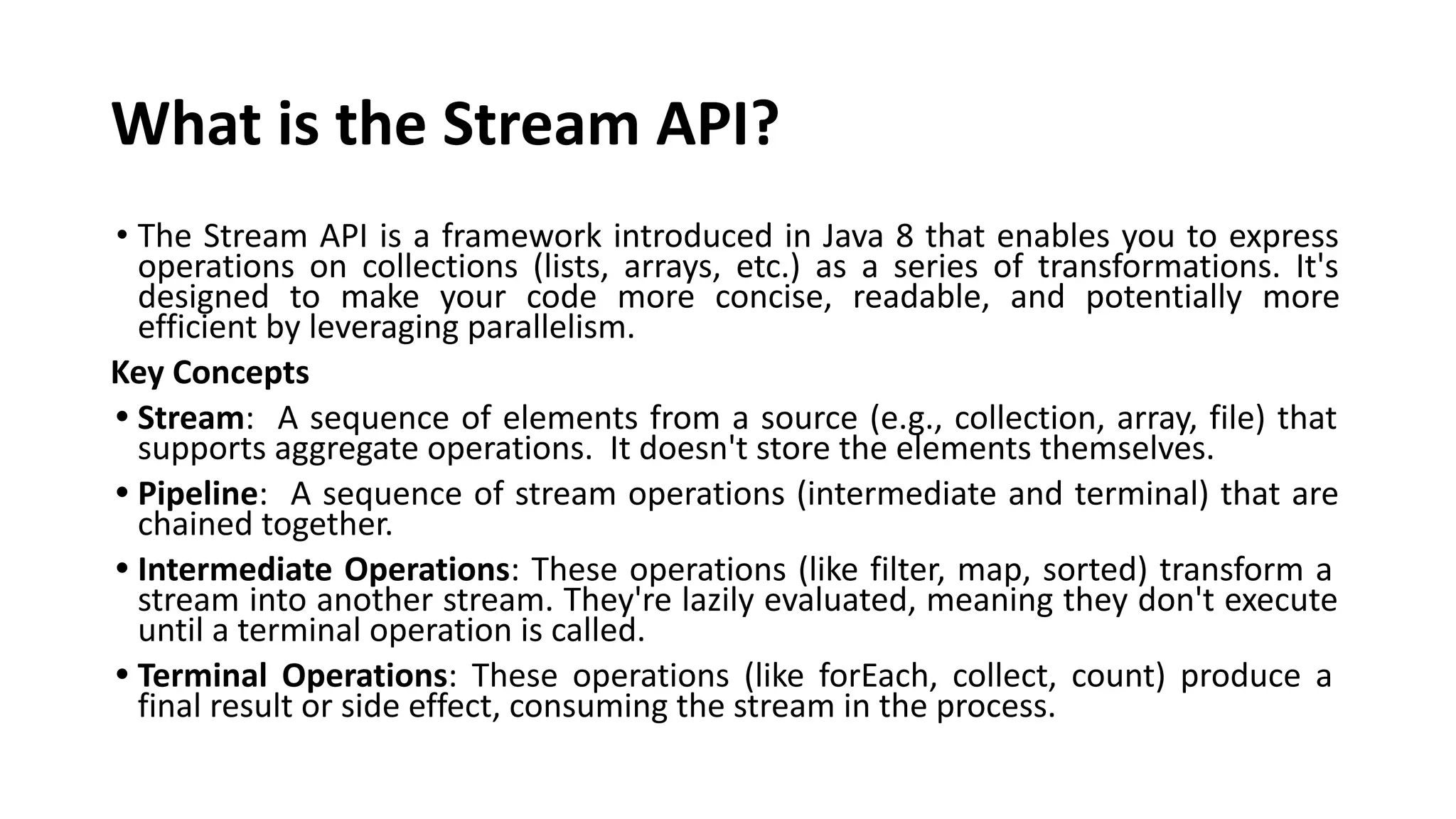 What is the Stream API?

• The Stream API is a framework introduced in Java 8 that enables you to express operations on collections (lists, arrays, etc.) as a series of transformations. It's designed to make your code more concise, readable, and potentially more efficient by leveraging parallelism.

Key Concepts

• Stream: A sequence of elements from a source (e.g., collection, array, file) that supports aggregate operations. It doesn't store the elements themselves.

• Pipeline: A sequence of stream operations (intermediate and terminal) that are chained together.

• Intermediate Operations: These operations (like filter, map, sorted) transform a stream into another stream. They're lazily evaluated, meaning they don't execute until a terminal operation is called.

• Terminal Operations: These operations (like forEach, collect, count) produce a final result or side effect, consuming the stream in the process.